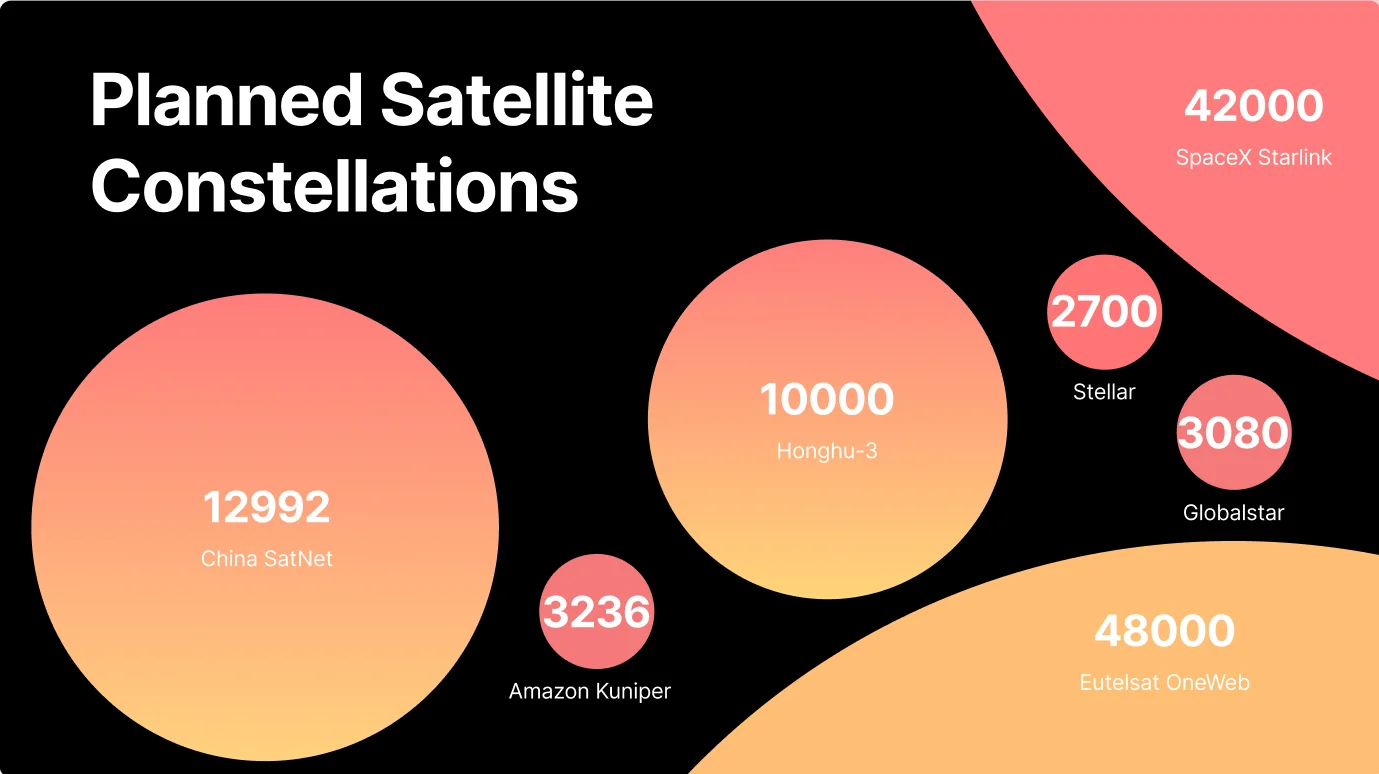 Planned Satellite Constellations

42000
SpaceX Starlink

2700
Stellar

10000
Honghu-3

3080
Globalstar

12992
China SatNet

3236
Amazon Kuniper

48000
Eutelsat OneWeb